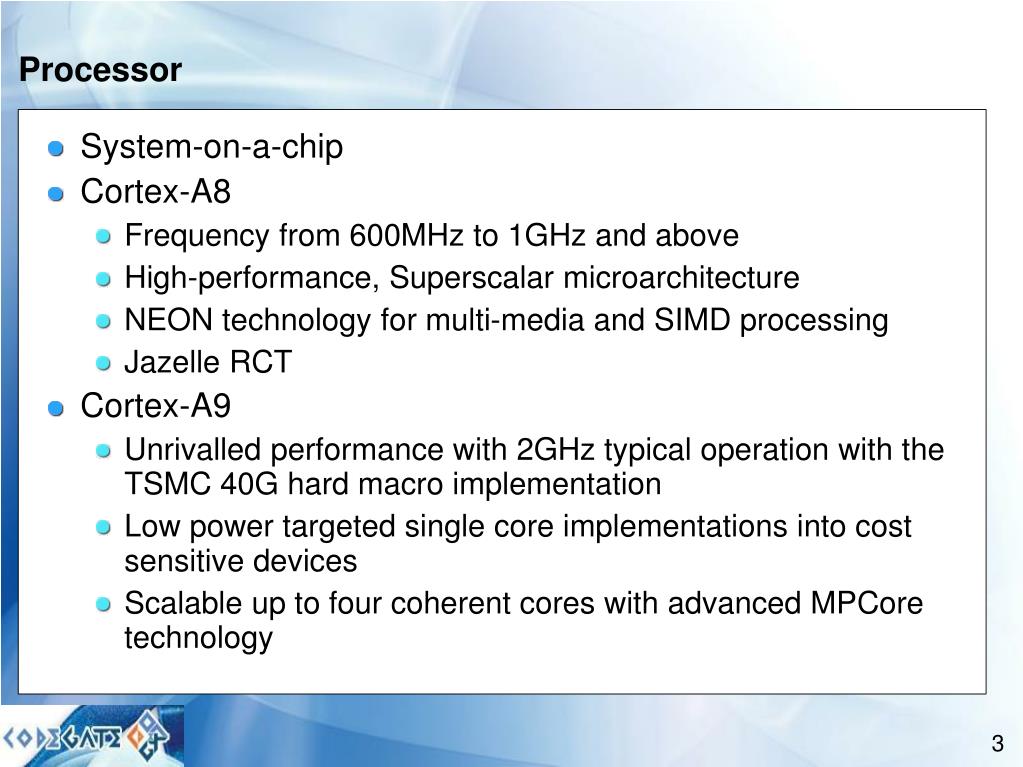 Processor

System-on-a-chip

Cortex-A8

Frequency from 600MHz to 1GHz and above

High-performance, Superscalar microarchitecture

NEON technology for multi-media and SIMD processing

Jazelle RCT

Cortex-A9

Unrivalled performance with 2GHz typical operation with the TSMC 40G hard macro implementation

Low power targeted single core implementations into cost sensitive devices

Scalable up to four coherent cores with advanced MPCore technology

CODEGATE

3